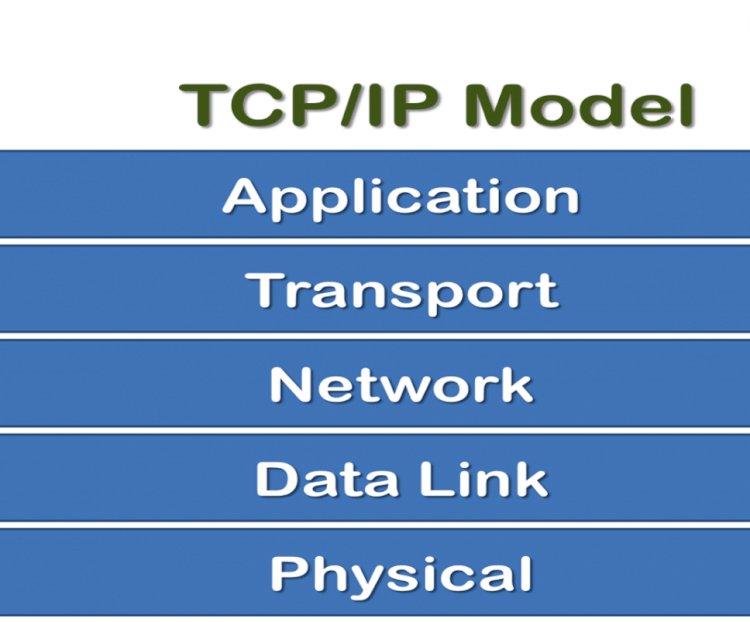 TCP/IP Model

Application

Transport

Network

Data Link

Physical